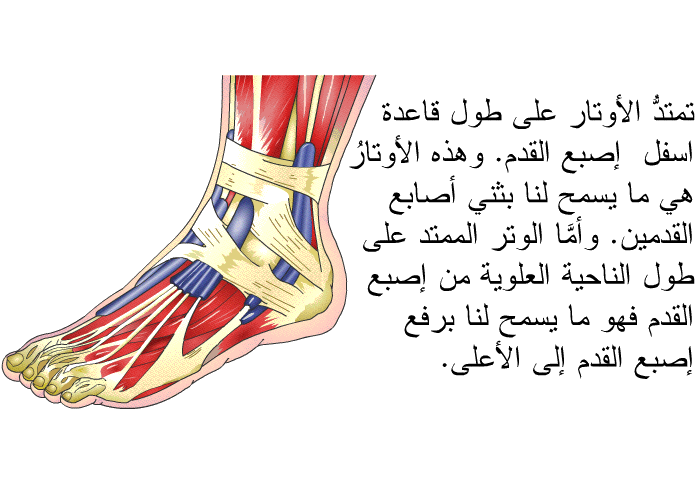 تمتدُّ الأوتار على طول قاعدة اسفل إصبع القدم. وهذه الأوتارُ هي ما يسمح لنا بثني أصابع القدمين. وأمَّا الوتر الممتد على طول الناحية العلوية من إصبع القدم فهو ما يسمح لنا برفع إصبع القدم إلى الأعلى.